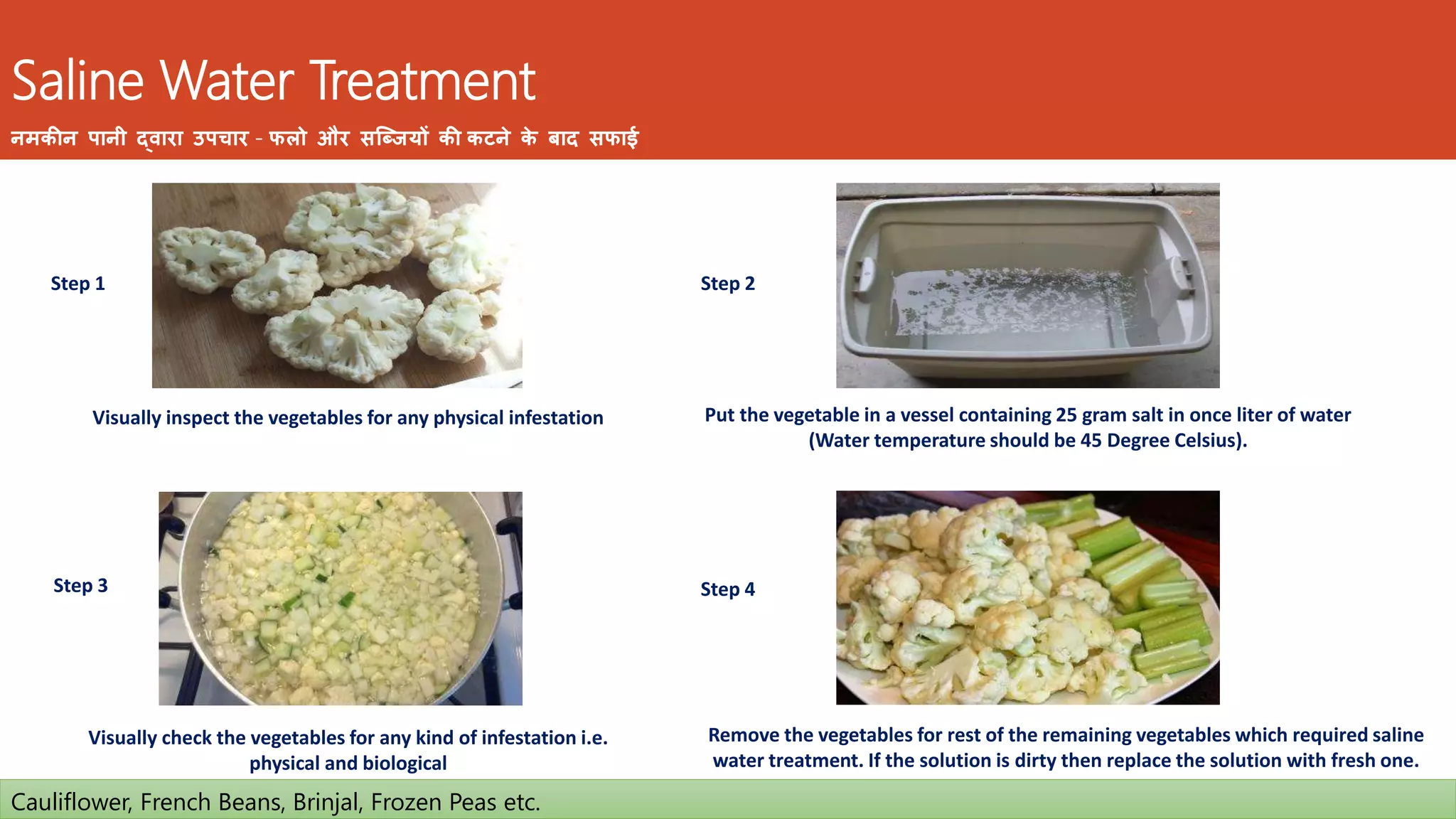 Saline Water Treatment

नमकीन पानी द्वारा उपचार - फलो और सब्जियों की कटने के बाद सफाई

Step 1

Visually inspect the vegetables for any physical infestation

Step 2

Put the vegetable in a vessel containing 25 gram salt in once liter of water (Water temperature should be 45 Degree Celsius).

Step 3

Visually check the vegetables for any kind of infestation i.e. physical and biological

Step 4

Remove the vegetables for rest of the remaining vegetables which required saline water treatment. If the solution is dirty then replace the solution with fresh one.

Cauliflower, French Beans, Brinjal, Frozen Peas etc.